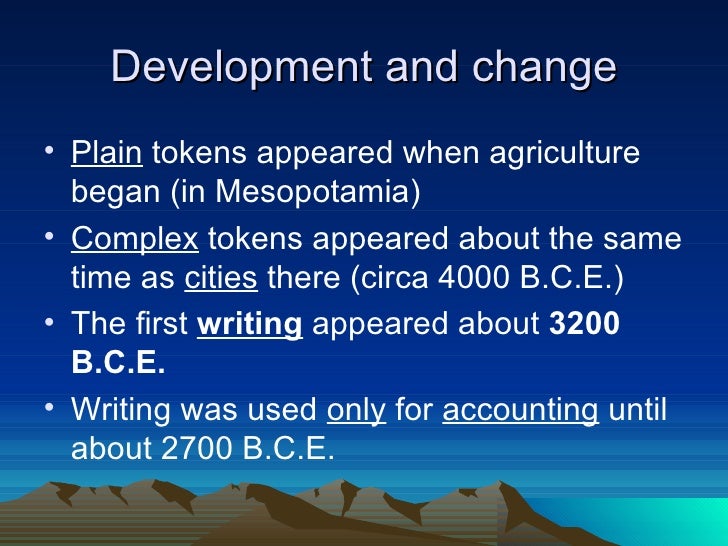 Development and change

• Plain tokens appeared when agriculture began (in Mesopotamia)

• Complex tokens appeared about the same time as cities there (circa 4000 B.C.E.)

• The first writing appeared about 3200 B.C.E.

• Writing was used only for accounting until about 2700 B.C.E.